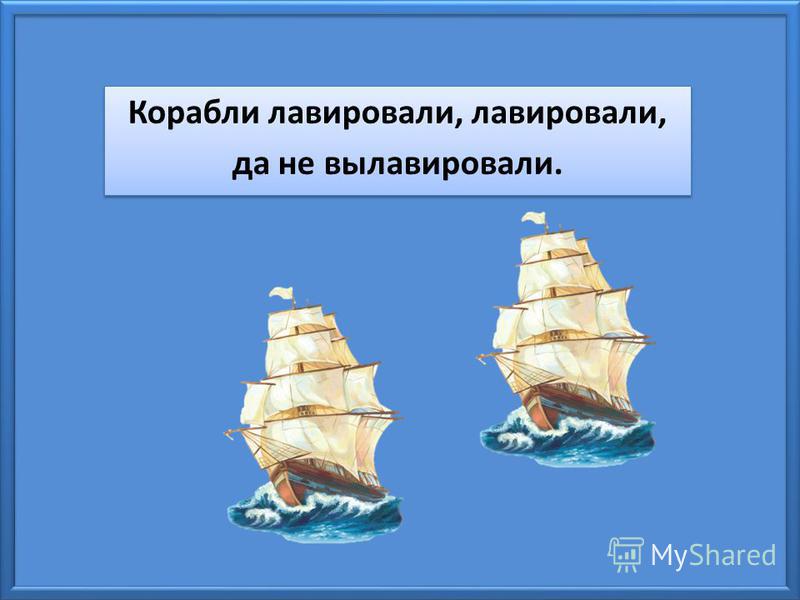 Корабли лавировали, лавировали, да не вылавировали.

MyShared